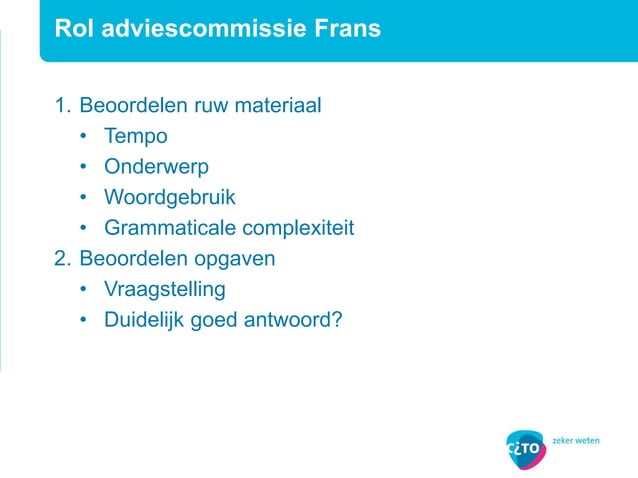 Rol adviescommissie Frans

1. Beoordelen ruw materiaal
   • Tempo
   • Onderwerp
   • Woordgebruik
   • Grammaticale complexiteit
2. Beoordelen opgaven
   • Vraagstelling
   • Duidelijk goed antwoord?

CiTO zeker weten